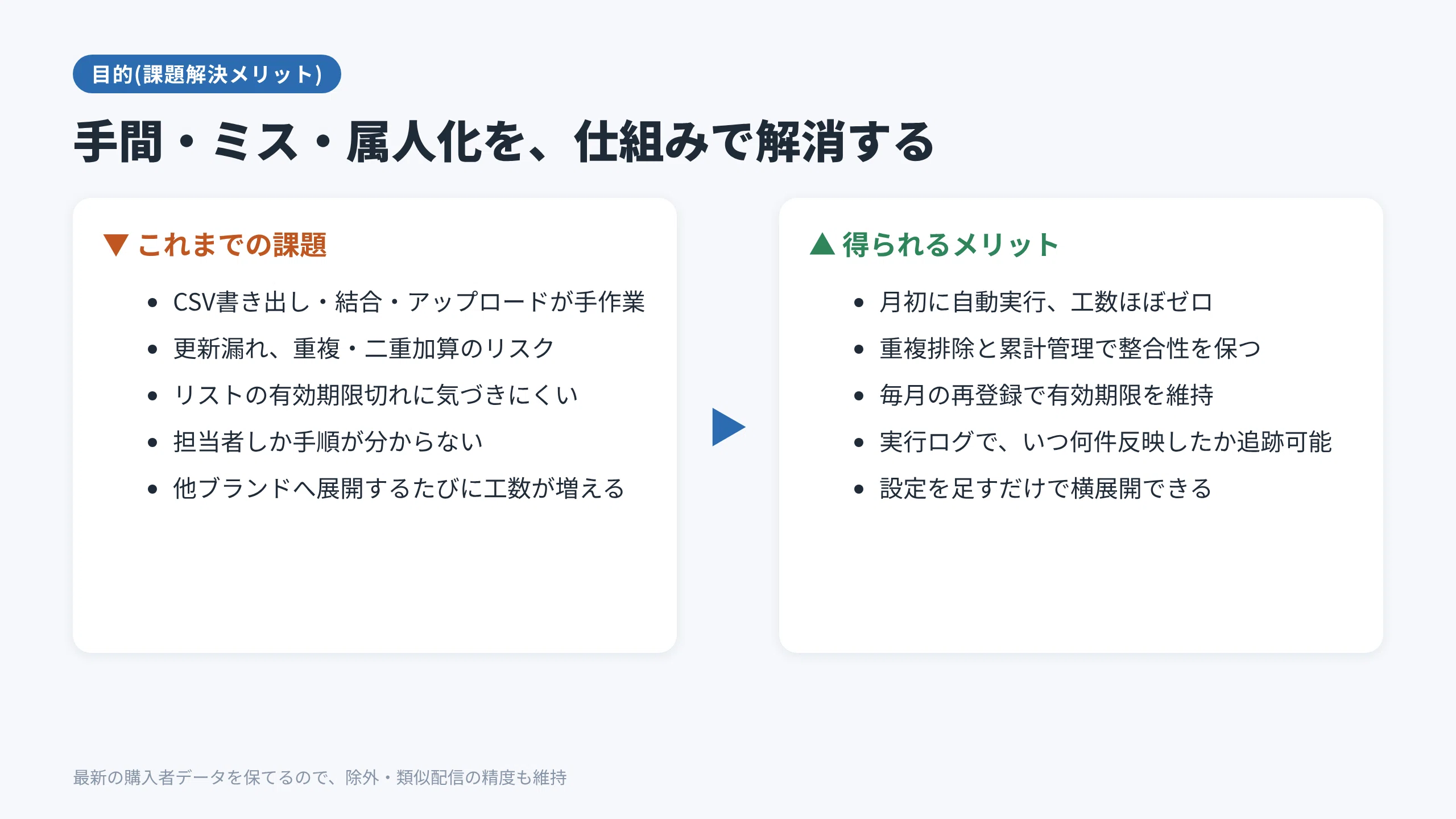 目的(課題解決メリット)

手間・ミス・属人化を、仕組みで解消する

▼これまでの課題

• CSV書き出し・結合・アップロードが手作業
• 更新漏れ、重複・二重加算のリスク
• リストの有効期限切れに気づきにくい
• 担当者しか手順が分からない
• 他ブランドへ展開するたびに工数が増える

▲得られるメリット

• 月初に自動実行、工数ほぼゼロ
• 重複排除と累計管理で整合性を保つ
• 毎月の再登録で有効期限を維持
• 実行ログで、いつ何件反映したか追跡可能
• 設定を足すだけで横展開できる

最新の購入者データを保てるので、除外・類似配信の精度も維持